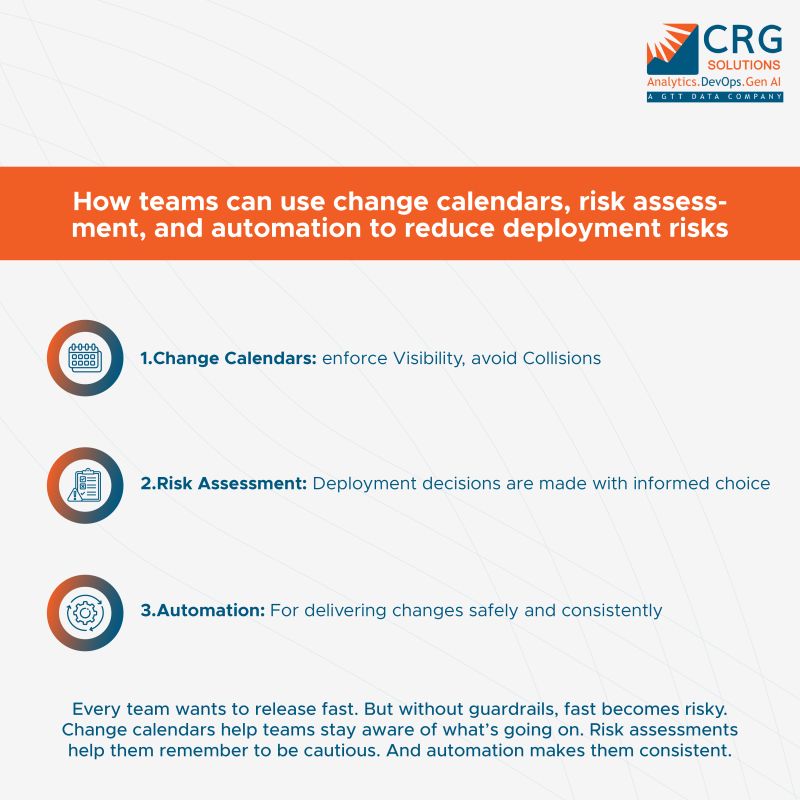 CRG
SOLUTIONS
Analytics.DevOps.Gen AI
A GTT DATA COMPANY

How teams can use change calendars, risk assessment, and automation to reduce deployment risks

1.Change Calendars: enforce Visibility, avoid Collisions

2.Risk Assessment: Deployment decisions are made with informed choice

3.Automation: For delivering changes safely and consistently

Every team wants to release fast. But without guardrails, fast becomes risky. Change calendars help teams stay aware of what's going on. Risk assessments help them remember to be cautious. And automation makes them consistent.